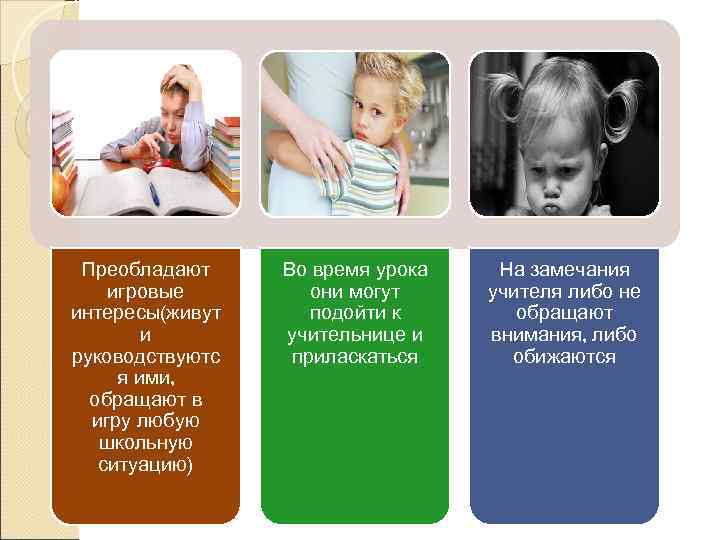 Преобладают игровые интересы(живут и руководствуются ими, обращают в игру любую школьную ситуацию)

Во время урока они могут подойти к учительнице и приласкаться

На замечания учителя либо не обращают внимания, либо обижаются